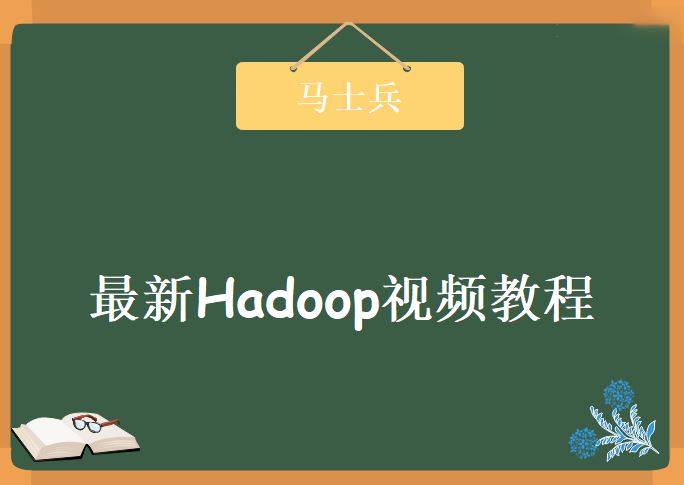 马士兵

最新Hadoop视频教程